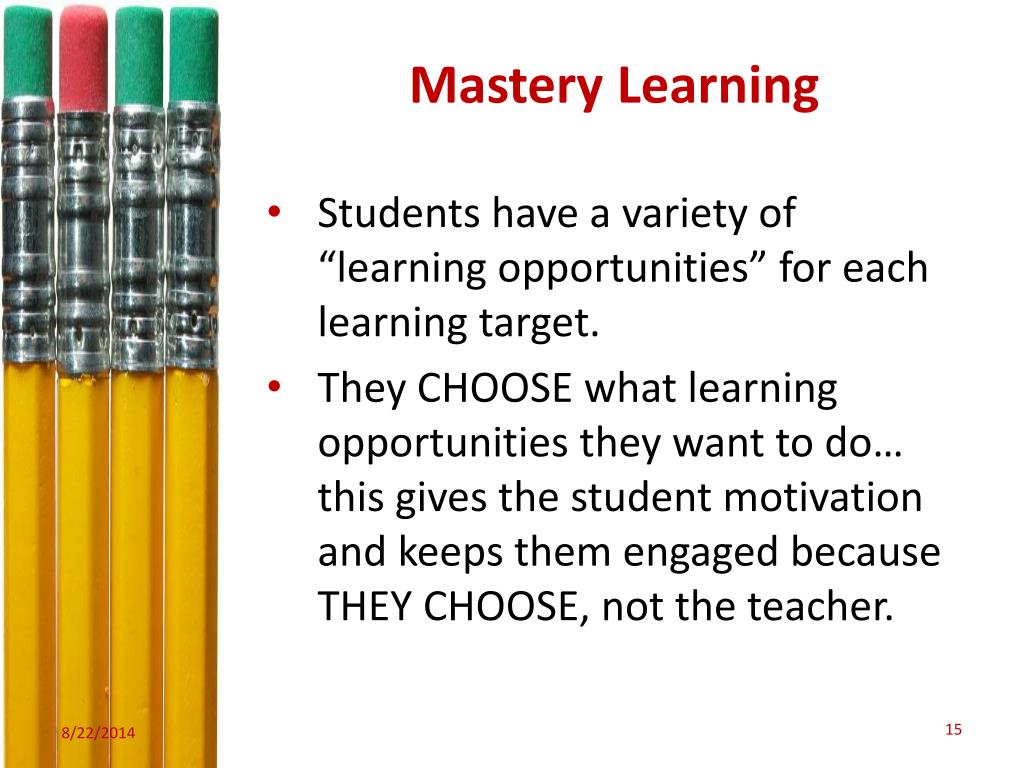 Mastery Learning

• Students have a variety of “learning opportunities” for each learning target.
• They CHOOSE what learning opportunities they want to do… this gives the student motivation and keeps them engaged because THEY CHOOSE, not the teacher.

8/22/2014

15